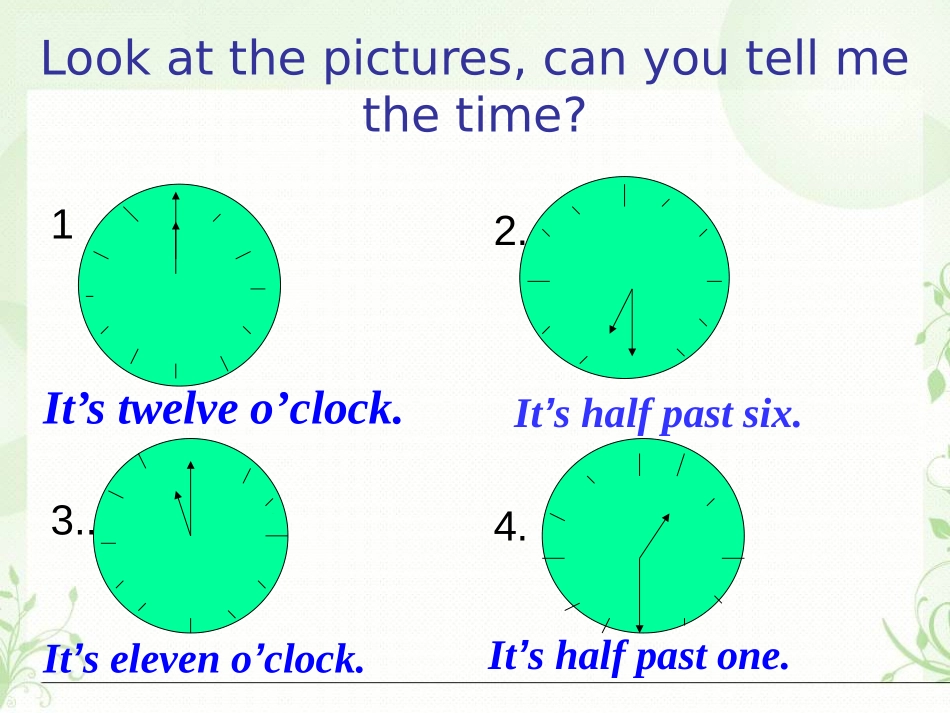 Look at the pictures, can you tell me the time?

1

It’s twelve o’clock.

2.

It’s half past six.

3..

It’s eleven o’clock.

4.

It’s half past one.